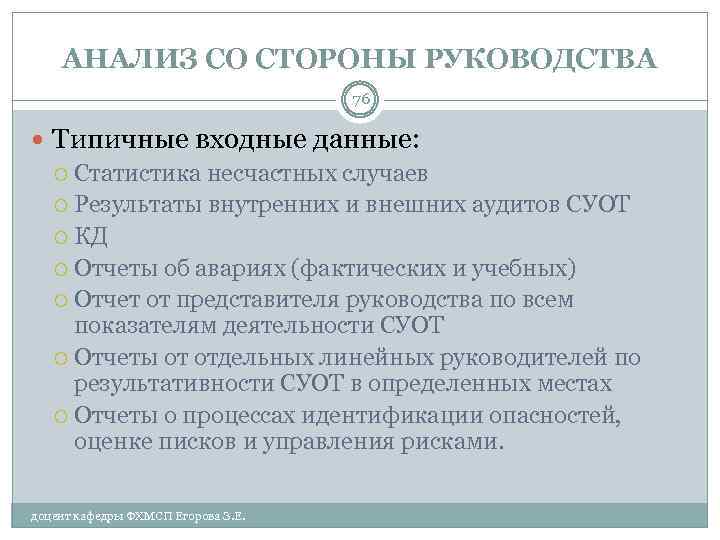 АНАЛИЗ СО СТОРОНЫ РУКОВОДСТВА

76

Типичные входные данные:
Статистика несчастных случаев
Результаты внутренних и внешних аудитов СУОТ
КД
Отчеты об авариях (фактических и учебных)
Отчет от представителя руководства по всем показателям деятельности СУОТ
Отчеты от отдельных линейных руководителей по результативности СУОТ в определенных местах
Отчеты о процессах идентификации опасностей, оценке писков и управления рисками.

доцент кафедры ФХМСП Егорова З.Е.